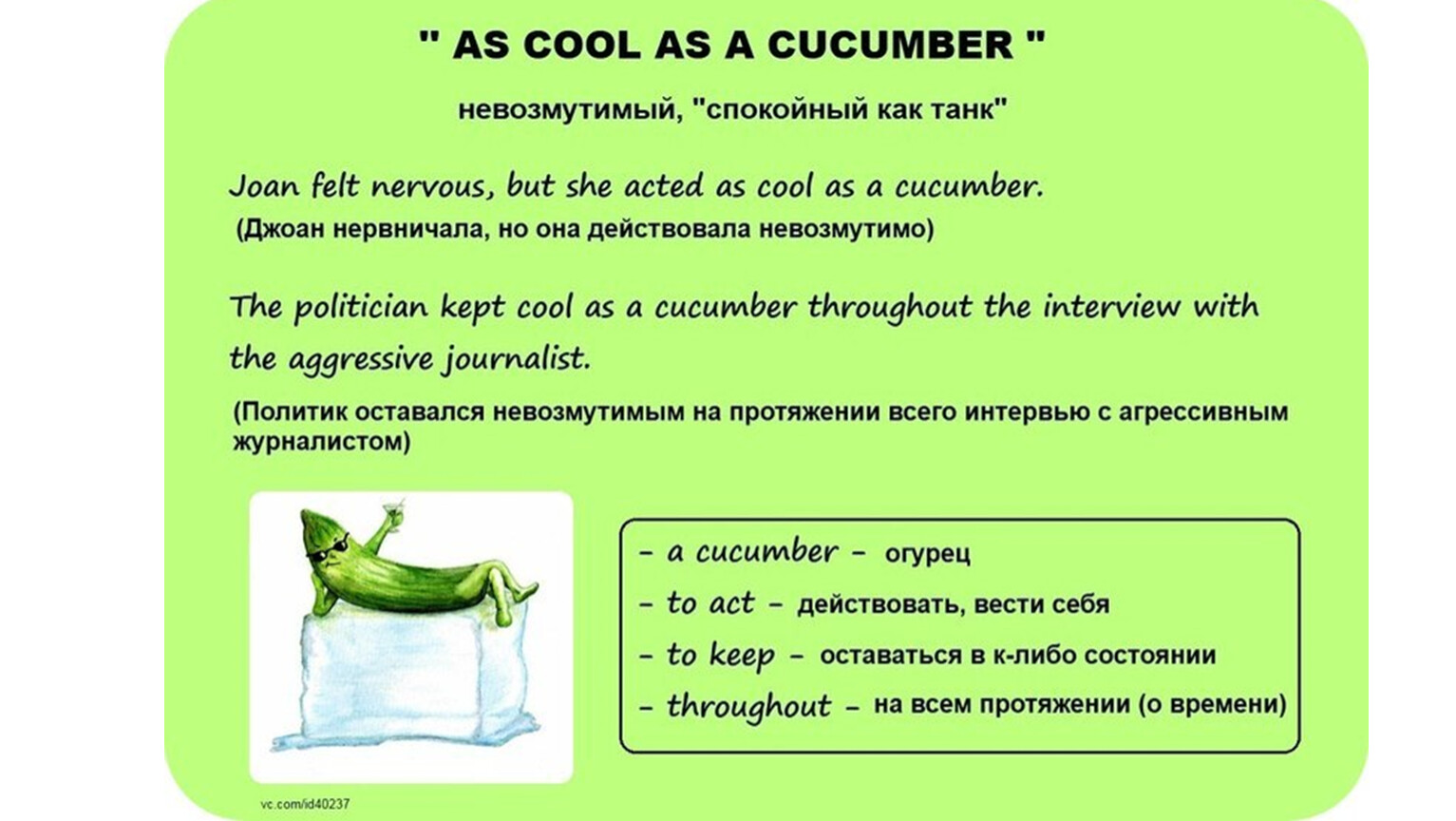 " AS COOL AS A CUCUMBER "

невозмутимый, "спокойный как танк"

Joan felt nervous, but she acted as cool as a cucumber.
(Джоан нервничала, но она действовала невозмутимо)

The politician kept cool as a cucumber throughout the interview with the aggressive journalist.

(Политик оставался невозмутимым на протяжении всего интервью с агрессивным журналистом)

- a cucumber - огурец
- to act - действовать, вести себя
- to keep - оставаться в к-либо состоянии
- throughout - на всем протяжении (о времени)

vc.com/id40237